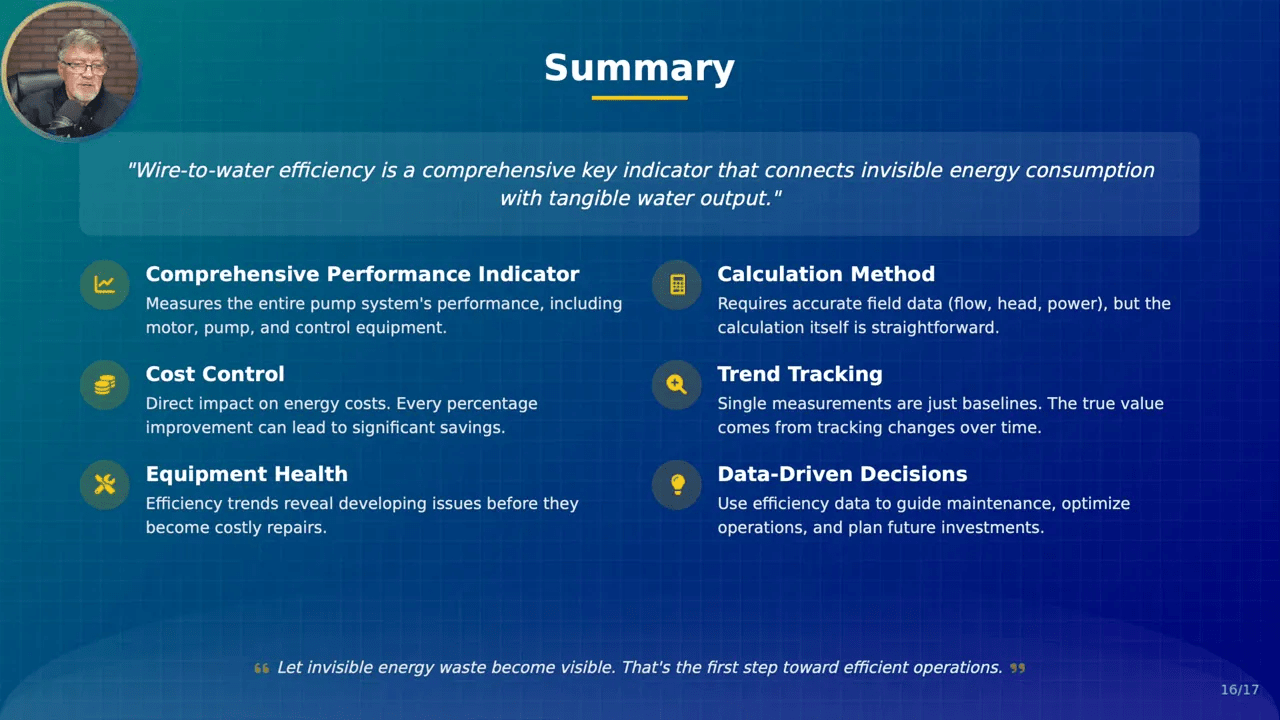 Summary

"Wire-to-water efficiency is a comprehensive key indicator that connects invisible energy consumption with tangible water output."

Comprehensive Performance Indicator
Measures the entire pump system's performance, including motor, pump, and control equipment.

Cost Control
Direct impact on energy costs. Every percentage improvement can lead to significant savings.

Equipment Health
Efficiency trends reveal developing issues before they become costly repairs.

Calculation Method
Requires accurate field data (flow, head, power), but the calculation itself is straightforward.

Trend Tracking
Single measurements are just baselines. The true value comes from tracking changes over time.

Data-Driven Decisions
Use efficiency data to guide maintenance, optimize operations, and plan future investments.

❝ Let invisible energy waste become visible. That's the first step toward efficient operations. ❞

16/17